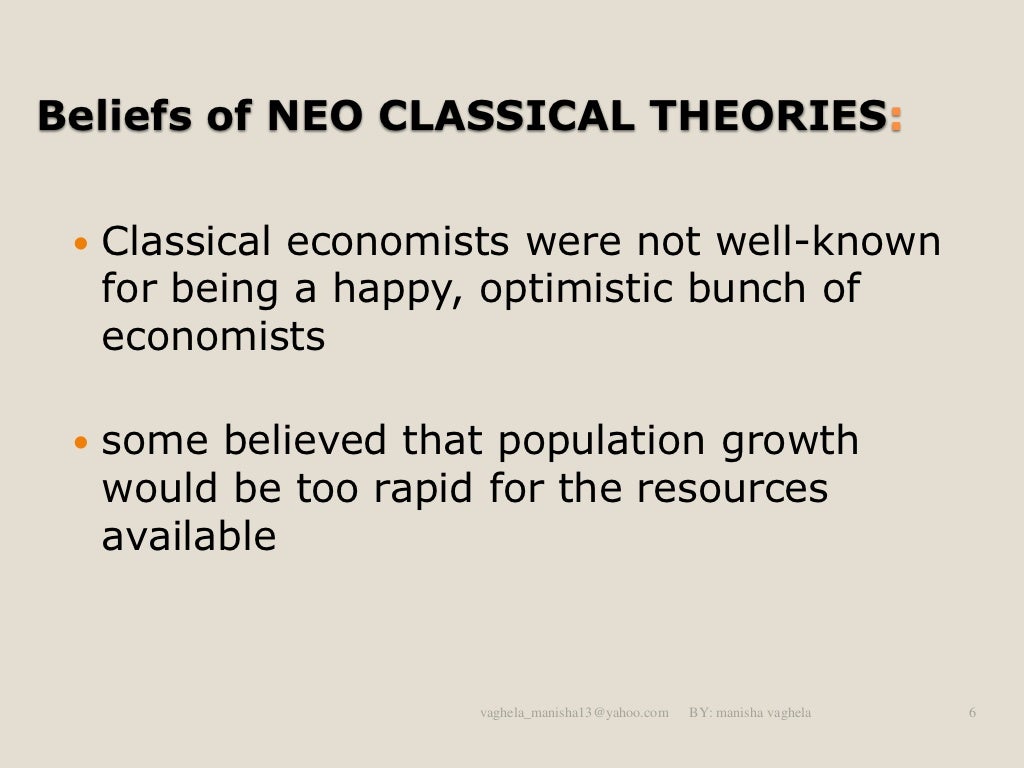 Beliefs of NEO CLASSICAL THEORIES:

• Classical economists were not well-known for being a happy, optimistic bunch of economists

• some believed that population growth would be too rapid for the resources available

vaghela_manisha13@yahoo.com BY: manisha vaghela 6